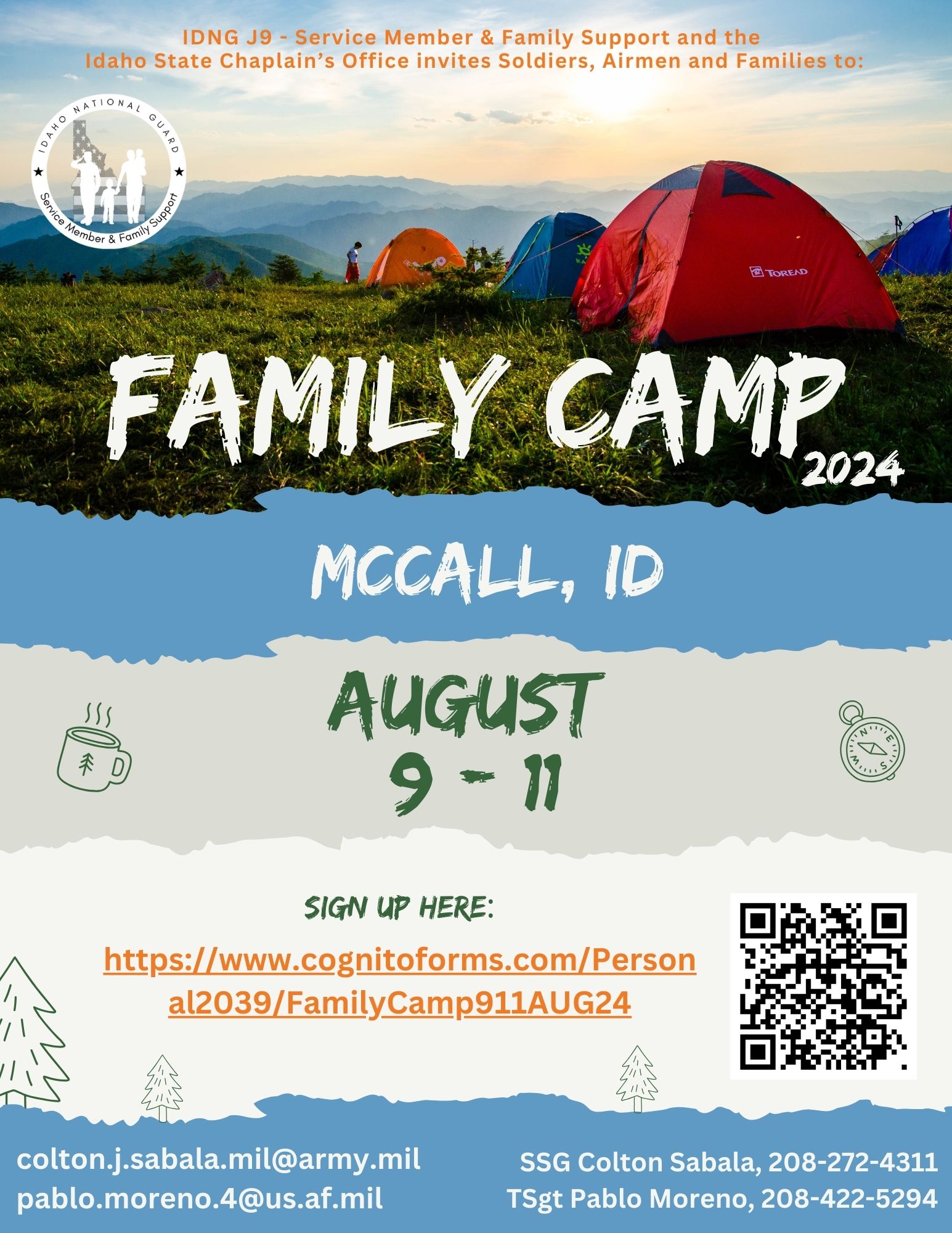 IDNG J9 - Service Member & Family Support and the Idaho State Chaplain's Office invites Soldiers, Airmen and Families to:

IDAHO NATIONAL GUARD
Service Member & Family Support

TOREAD

FAMILY CAMP
2024

MCCALL, ID

AUGUST
9 - 11

N E S W

SIGN UP HERE:

https://www.cognitoforms.com/Personal2039/FamilyCamp911AUG24

colton.j.sabala.mil@army.mil
pablo.moreno.4@us.af.mil

SSG Colton Sabala, 208-272-4311
TSgt Pablo Moreno, 208-422-5294